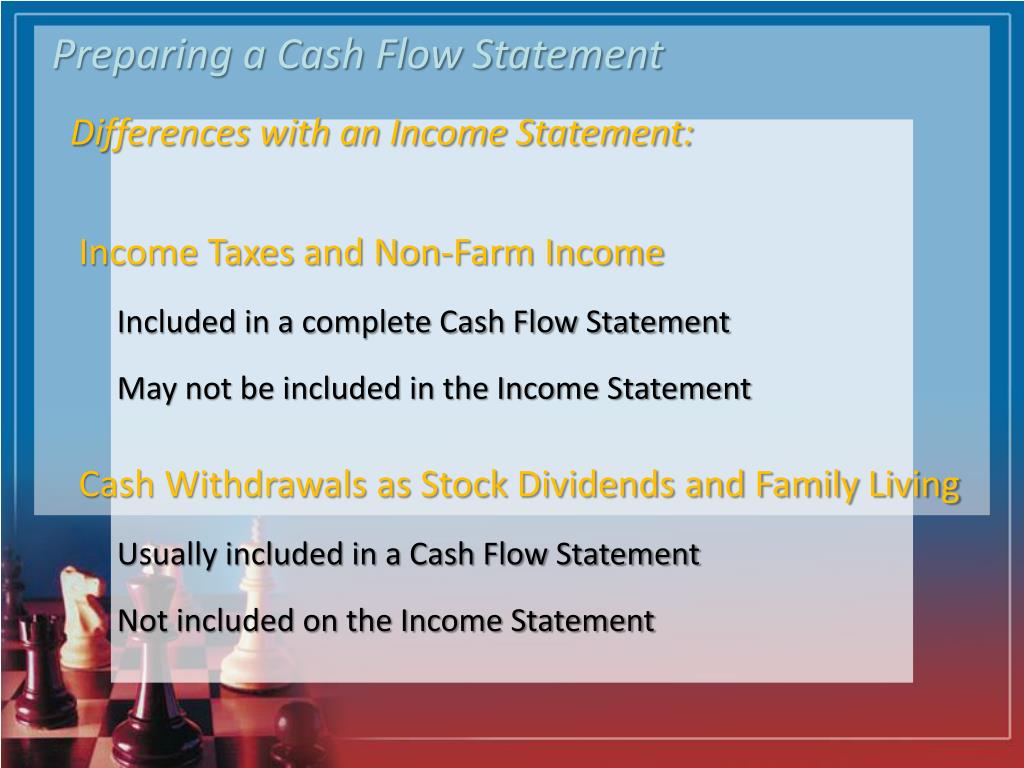 Preparing a Cash Flow Statement

Differences with an Income Statement:

Income Taxes and Non-Farm Income

Included in a complete Cash Flow Statement

May not be included in the Income Statement

Cash Withdrawals as Stock Dividends and Family Living

Usually included in a Cash Flow Statement

Not included on the Income Statement